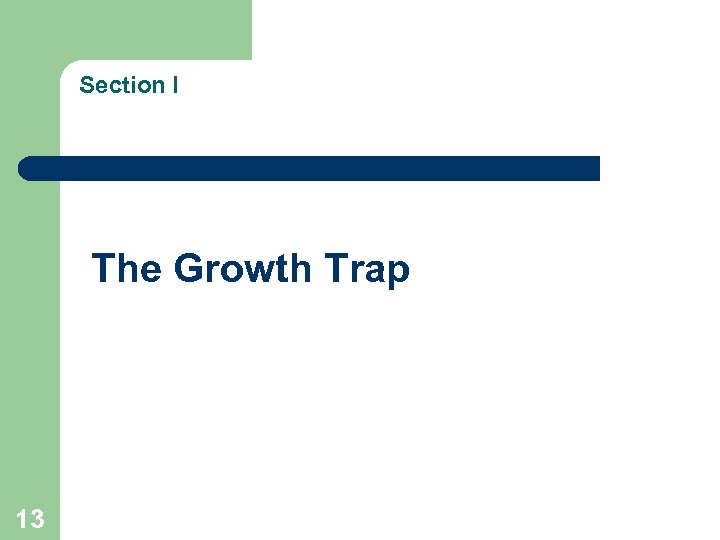 Section I

The Growth Trap

13